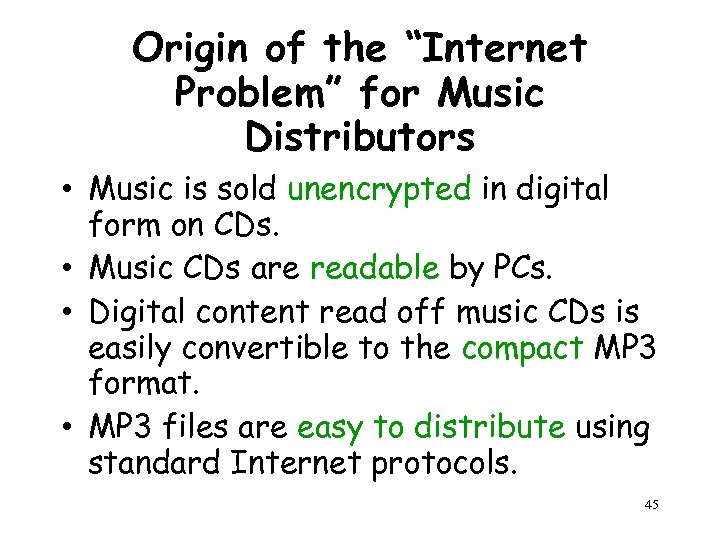 Origin of the “Internet Problem” for Music Distributors

• Music is sold unencrypted in digital form on CDs.
• Music CDs are readable by PCs.
• Digital content read off music CDs is easily convertible to the compact MP3 format.
• MP3 files are easy to distribute using standard Internet protocols.

45